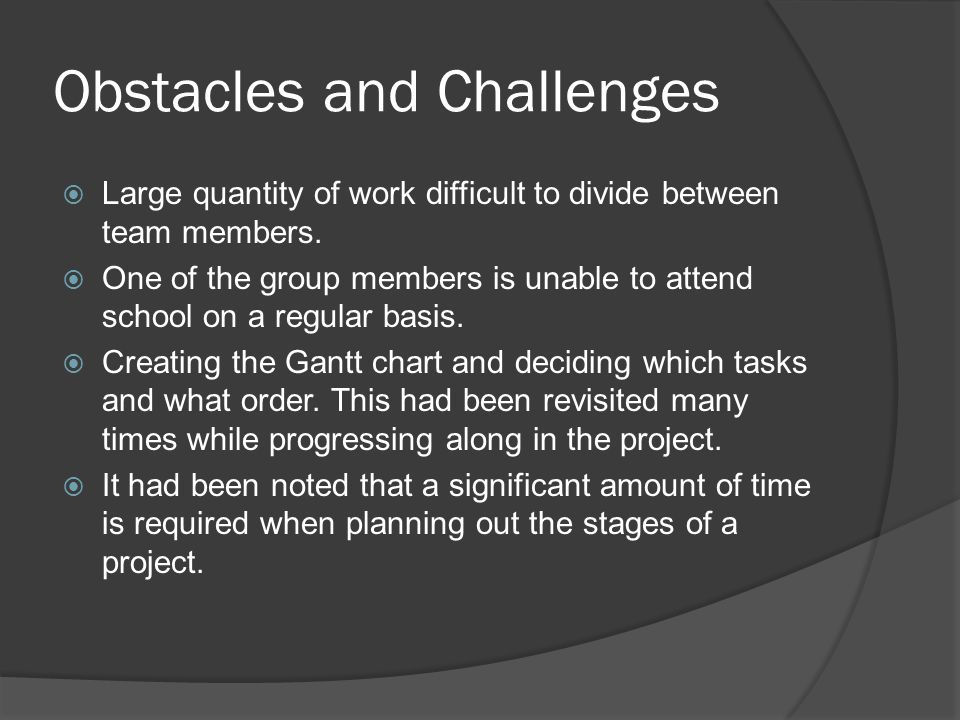 Obstacles and Challenges

Large quantity of work difficult to divide between team members.

One of the group members is unable to attend school on a regular basis.

Creating the Gantt chart and deciding which tasks and what order. This had been revisited many times while progressing along in the project.

It had been noted that a significant amount of time is required when planning out the stages of a project.